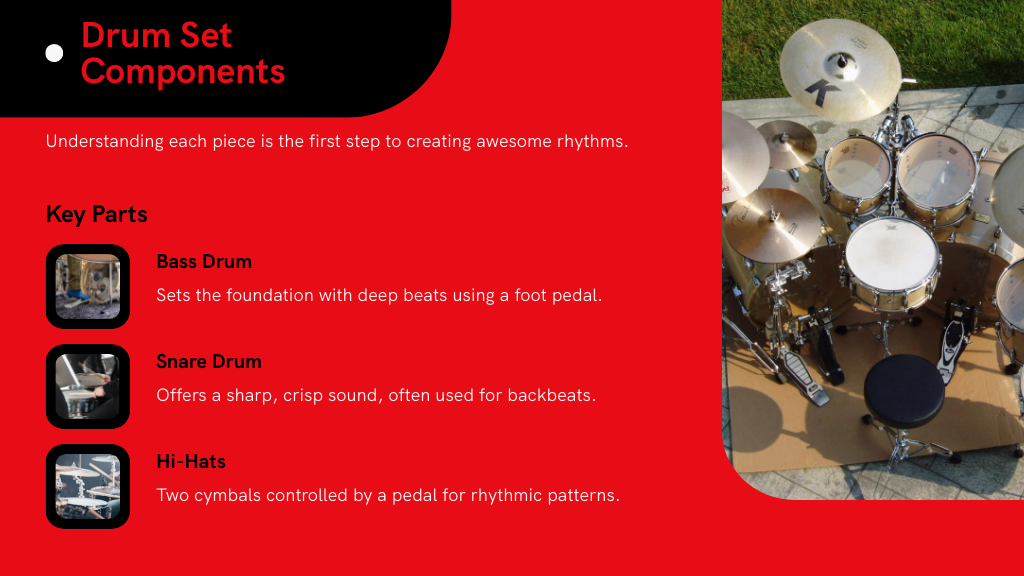 Drum Set Components

Understanding each piece is the first step to creating awesome rhythms.

Key Parts

Bass Drum

Sets the foundation with deep beats using a foot pedal.

Snare Drum

Offers a sharp, crisp sound, often used for backbeats.

Hi-Hats

Two cymbals controlled by a pedal for rhythmic patterns.

K